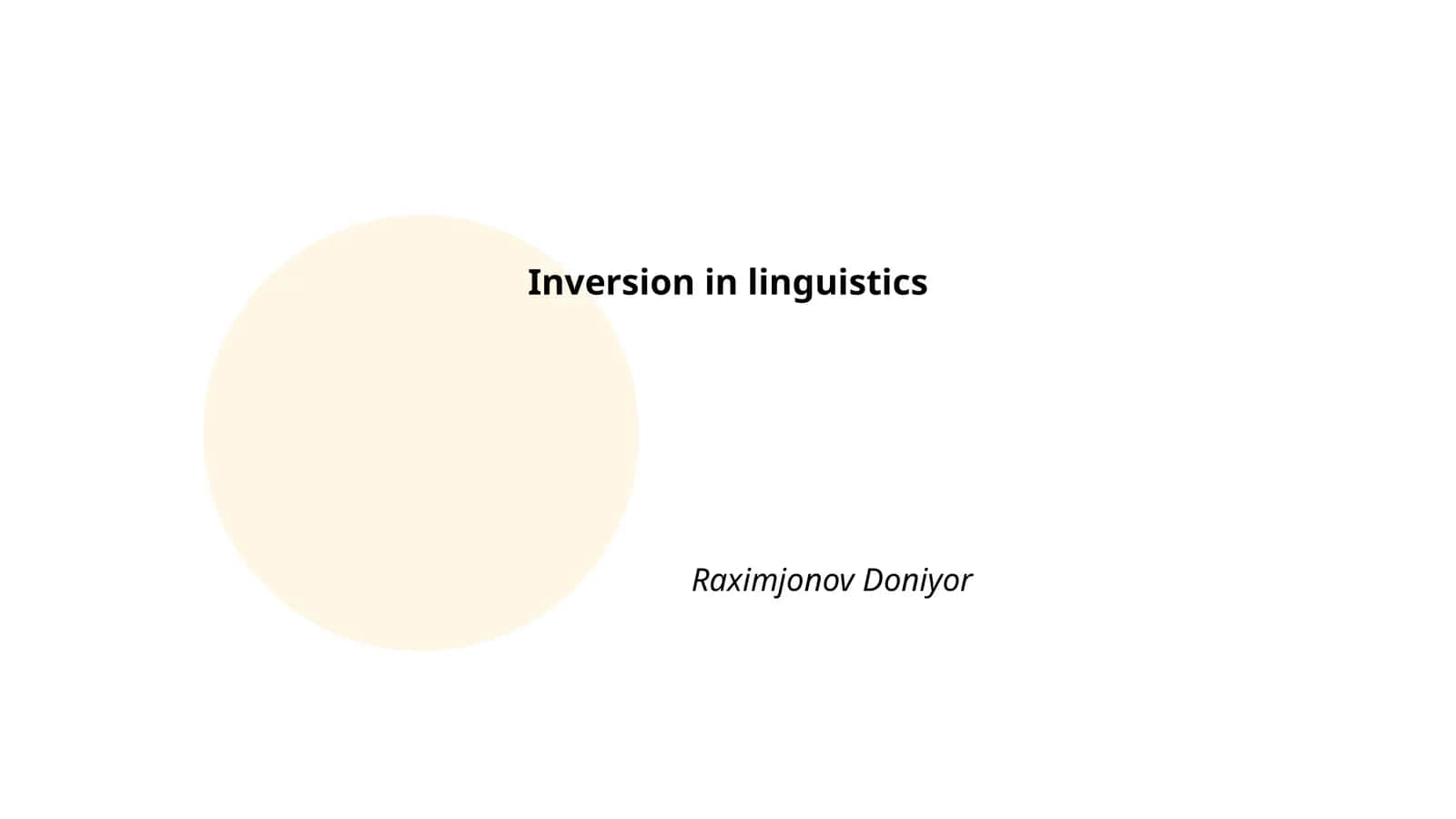 Inversion in linguistics

Raximjonov Doniyor